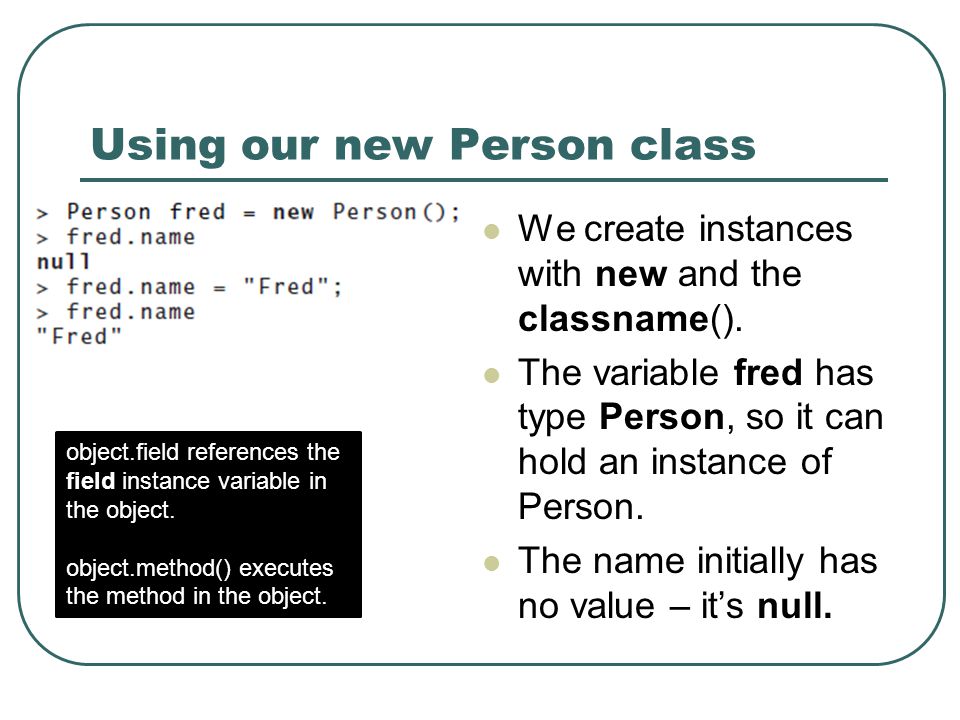 Using our new Person class

> Person fred = new Person();
> fred.name
null
> fred.name = "Fred";
> fred.name
"Fred"

object.field references the field instance variable in the object.

object.method() executes the method in the object.

We create instances with new and the classname().

The variable fred has type Person, so it can hold an instance of Person.

The name initially has no value – it's null.